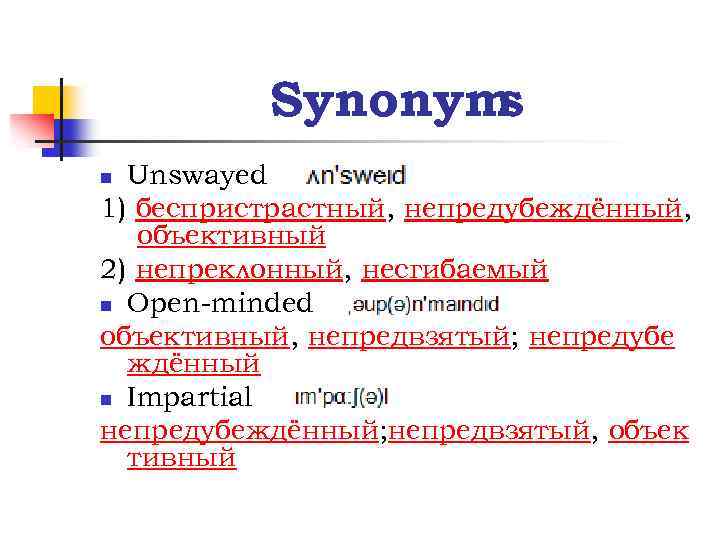 Synonyms

Unswayed ʌn'sweɪd

1) беспристрастный, непредубеждённый, объективный

2) непреклонный, несгибаемый

Open-minded ˌəup(ə)n'maɪndɪd

объективный, непредвзятый; непредубеждённый

Impartial ɪm'pɑːʃ(ə)l

непредубеждённый;непредвзятый, объективный